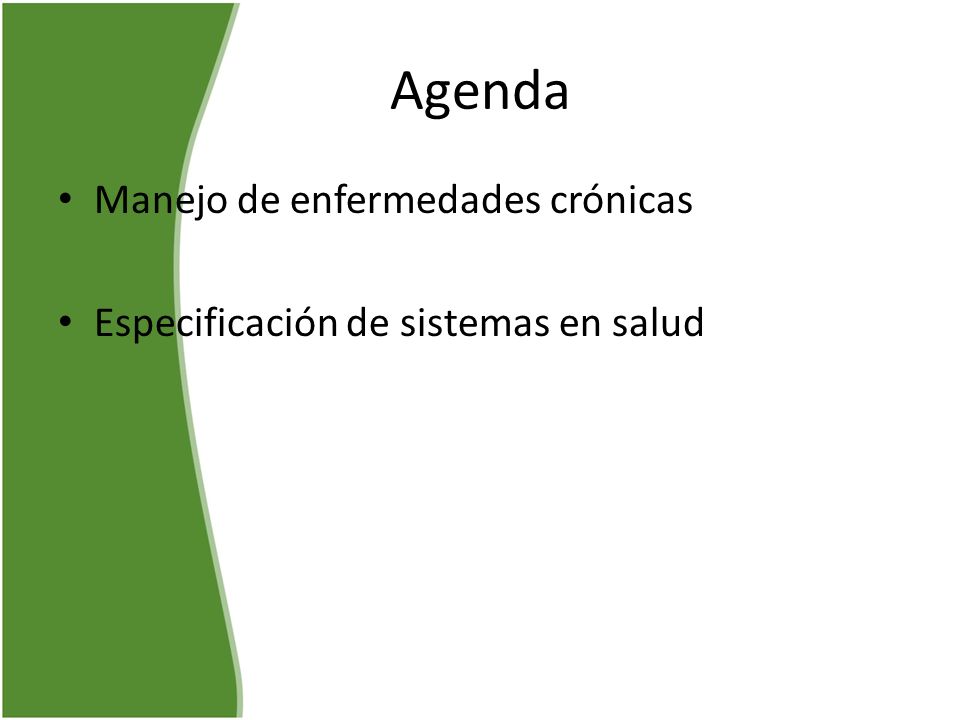 Agenda

• Manejo de enfermedades crónicas

• Especificación de sistemas en salud